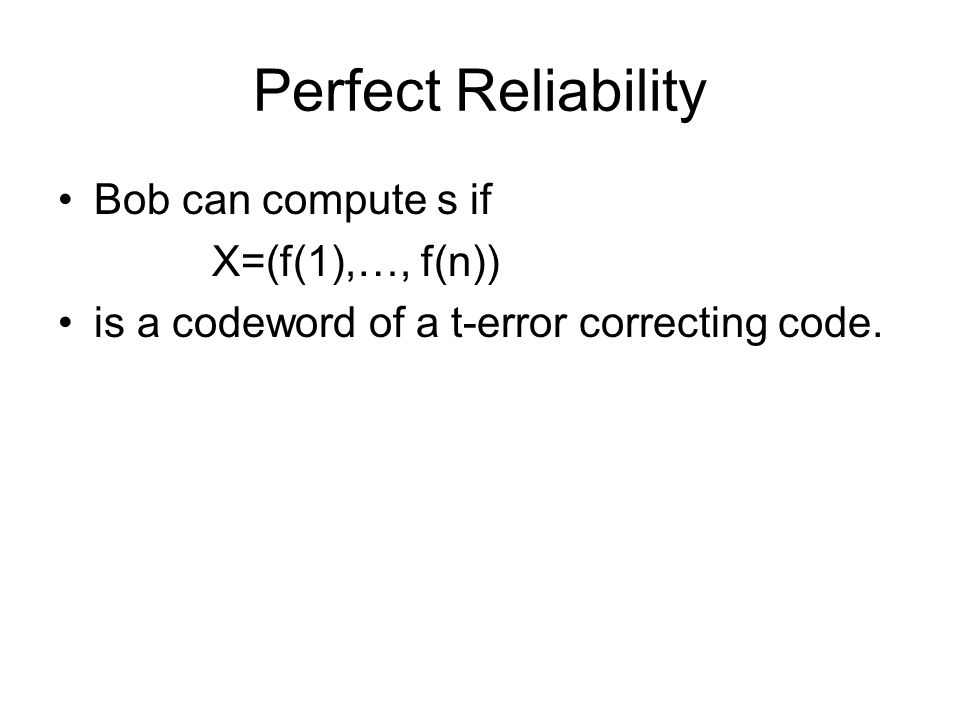 Perfect Reliability

• Bob can compute s if

$X=(f(1),\ldots, f(n))$

• is a codeword of a t-error correcting code.